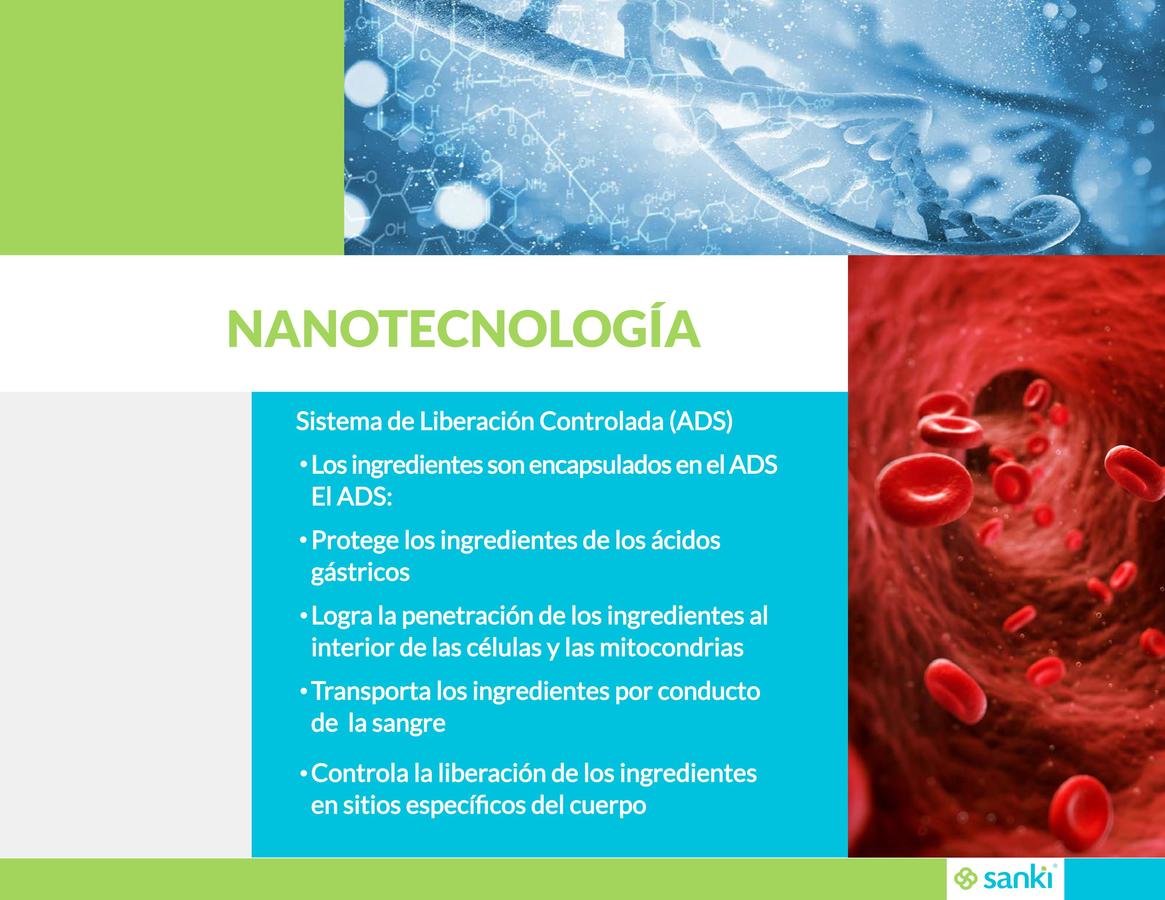 NANOTECNOLOGÍA

Sistema de Liberación Controlada (ADS)

• Los ingredientes son encapsulados en el ADS
El ADS:

• Protege los ingredientes de los ácidos gástricos

• Logra la penetración de los ingredientes al interior de las células y las mitocondrias

• Transporta los ingredientes por conducto de la sangre

• Controla la liberación de los ingredientes en sitios específicos del cuerpo

sanki